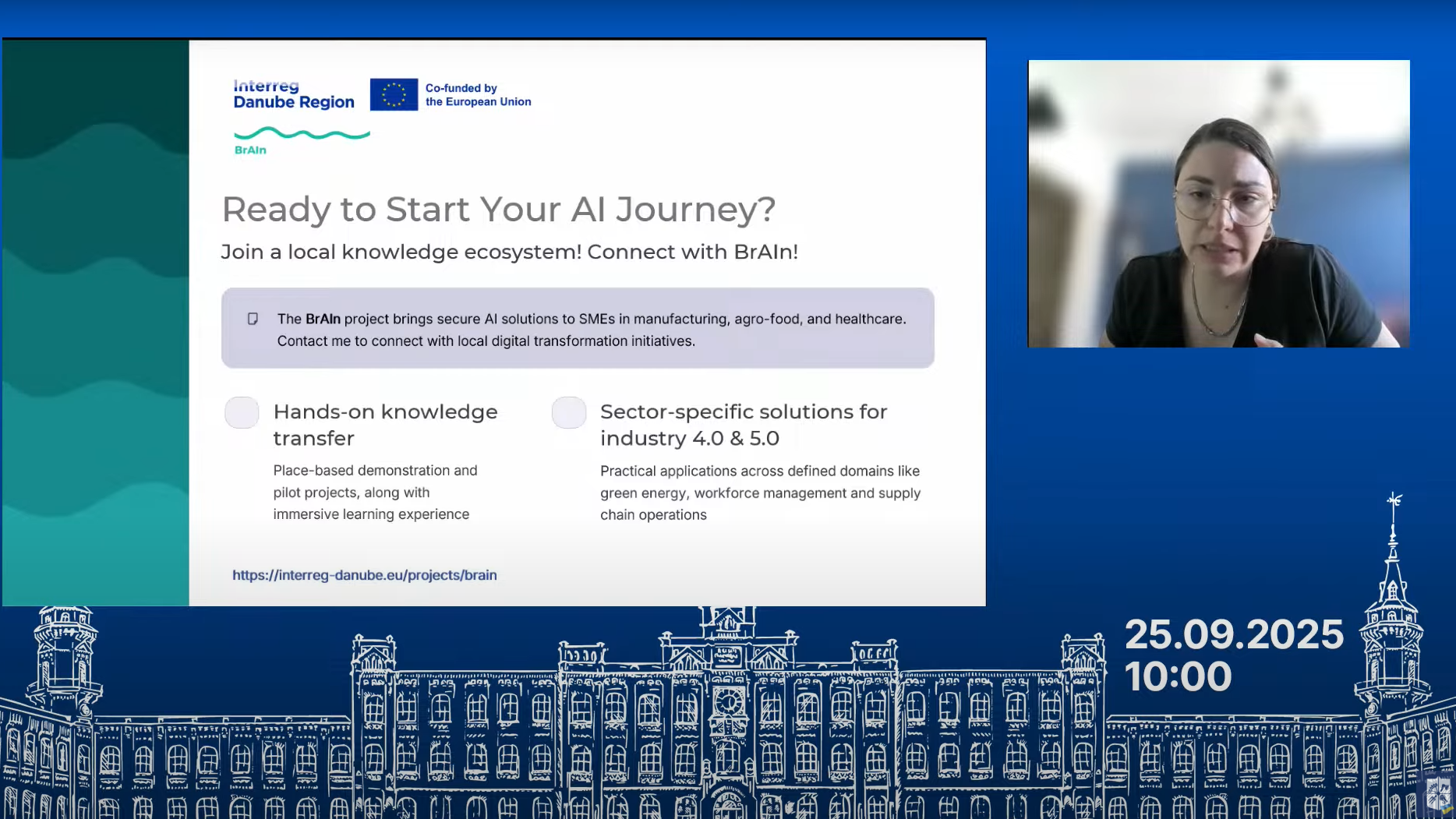 Interreg
Danube Region

Co-funded by the European Union

BrAIn

Ready to Start Your AI Journey?

Join a local knowledge ecosystem! Connect with BrAIn!

The BrAIn project brings secure AI solutions to SMEs in manufacturing, agro-food, and healthcare. Contact me to connect with local digital transformation initiatives.

Hands-on knowledge transfer

Place-based demonstration and pilot projects, along with immersive learning experience

Sector-specific solutions for industry 4.0 & 5.0

Practical applications across defined domains like green energy, workforce management and supply chain operations

https://interreg-danube.eu/projects/brain

25.09.2025
10:00